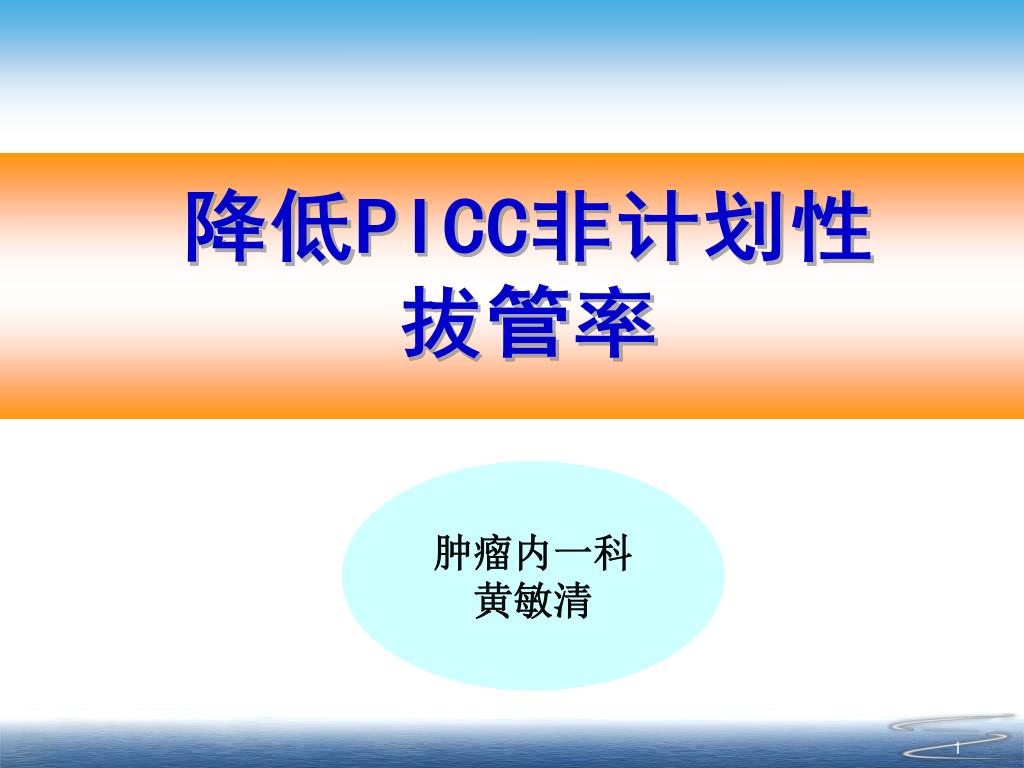 降低PICC非计划性拔管率

肿瘤内一科
黄敏清

1